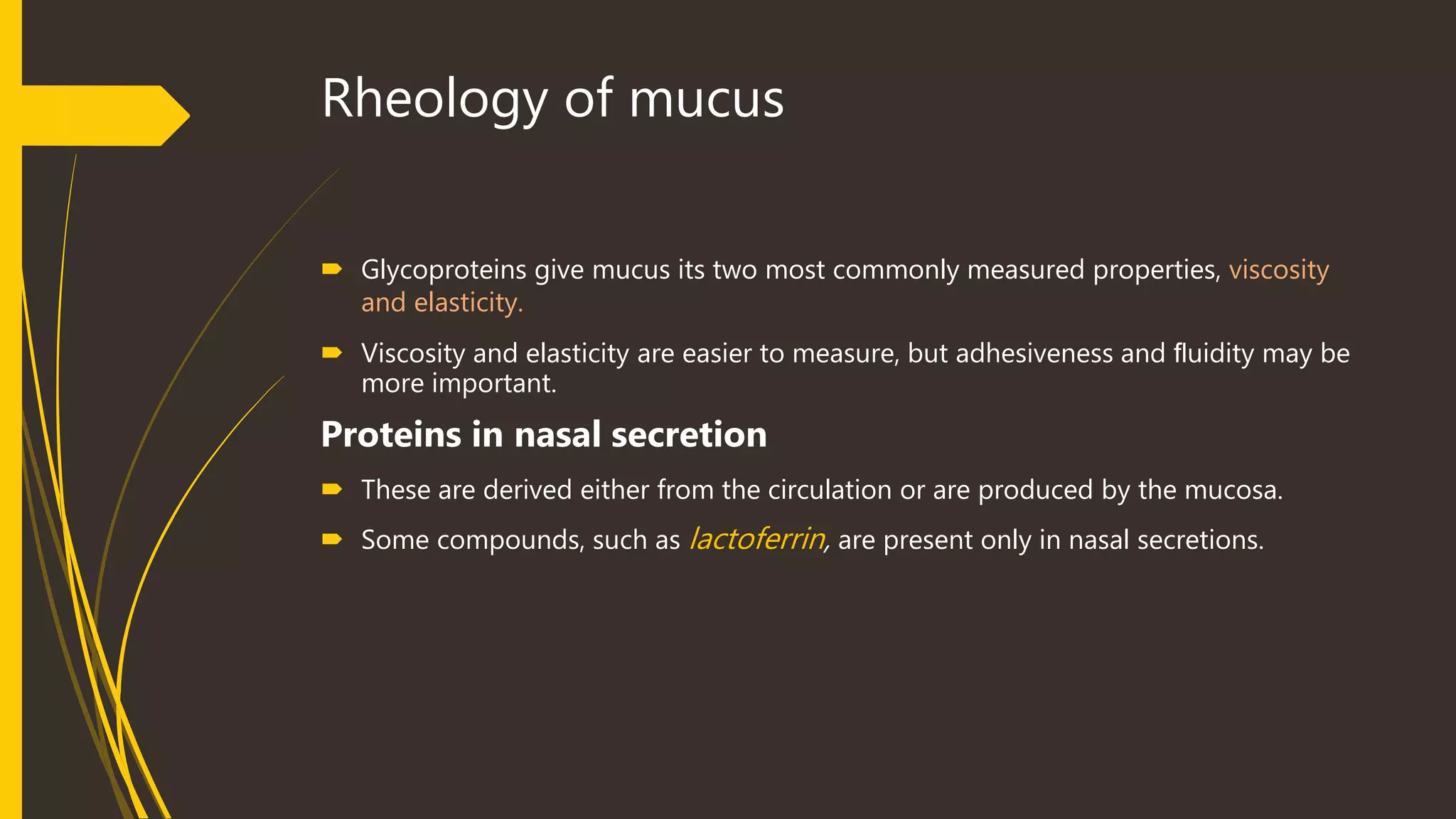 Rheology of mucus

Glycoproteins give mucus its two most commonly measured properties, viscosity and elasticity.

Viscosity and elasticity are easier to measure, but adhesiveness and fluidity may be more important.

Proteins in nasal secretion

These are derived either from the circulation or are produced by the mucosa.

Some compounds, such as lactoferrin, are present only in nasal secretions.